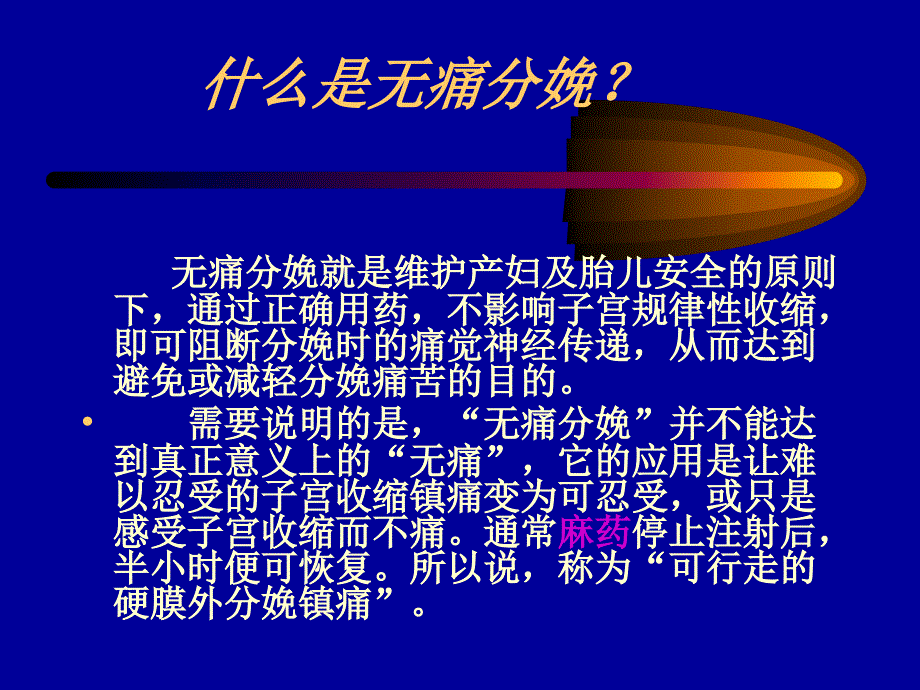 什么是无痛分娩？

无痛分娩就是维护产妇及胎儿安全的原则下，通过正确用药，不影响子宫规律性收缩，即可阻断分娩时的痛觉神经传递，从而达到避免或减轻分娩痛苦的目的。

• 需要说明的是，“无痛分娩”并不能达到真正意义上的“无痛”，它的应用是让难以忍受的子宫收缩镇痛变为可忍受，或只是感受子宫收缩而不痛。通常麻药停止注射后，半小时便可恢复。所以说，称为“可行走的硬膜外分娩镇痛”。